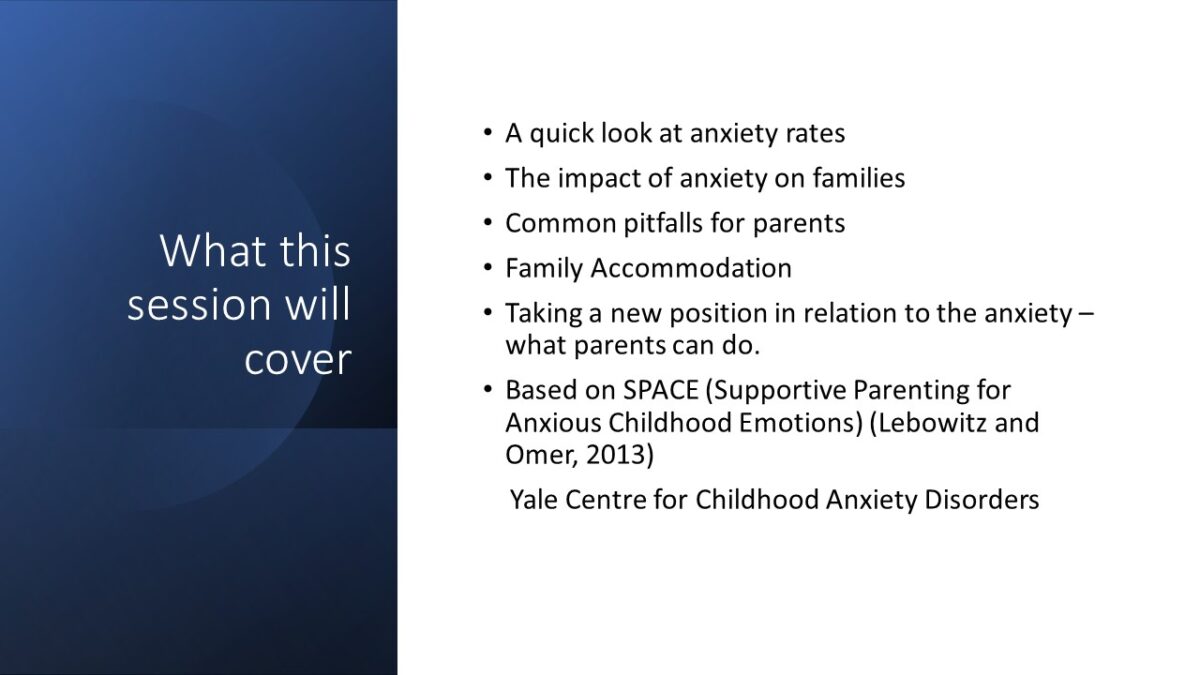 What this session will cover

• A quick look at anxiety rates
• The impact of anxiety on families
• Common pitfalls for parents
• Family Accommodation
• Taking a new position in relation to the anxiety – what parents can do.
• Based on SPACE (Supportive Parenting for Anxious Childhood Emotions) (Lebowitz and Omer, 2013)

Yale Centre for Childhood Anxiety Disorders